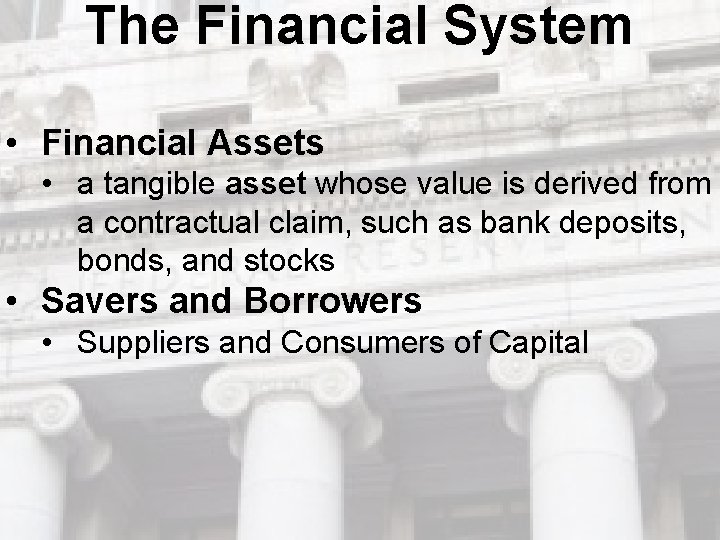 The Financial System

• Financial Assets
  • a tangible asset whose value is derived from a contractual claim, such as bank deposits, bonds, and stocks
• Savers and Borrowers
  • Suppliers and Consumers of Capital